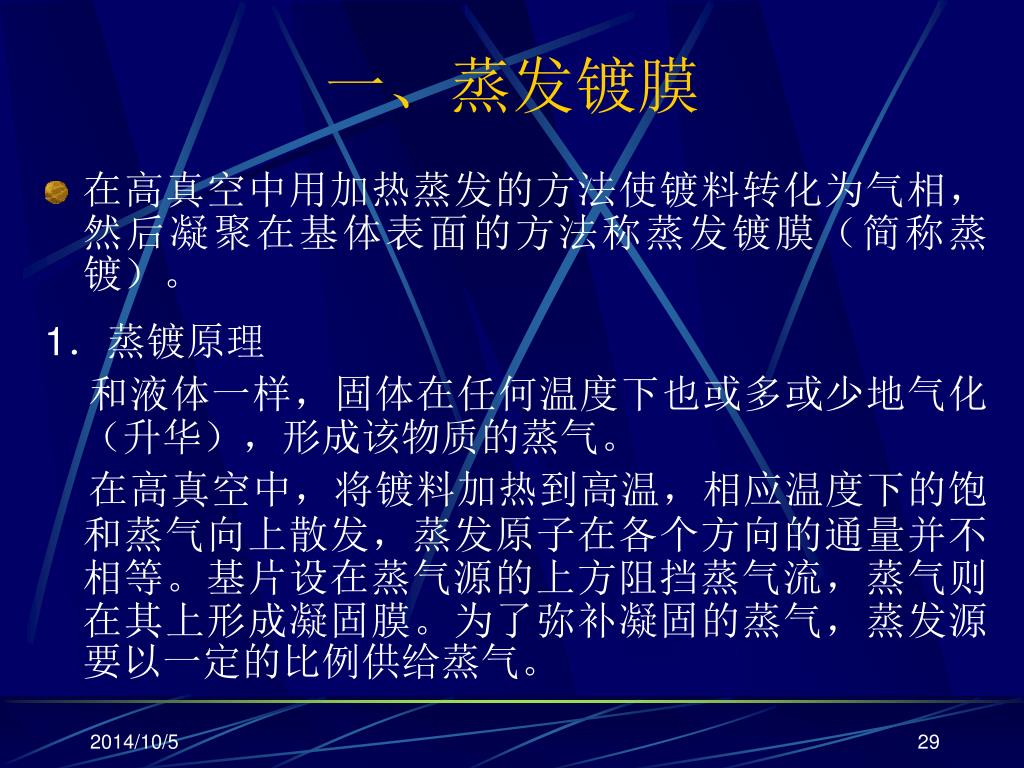 一、蒸发镀膜

在高真空中用加热蒸发的方法使镀料转化为气相，然后凝聚在基体表面的方法称蒸发镀膜（简称蒸镀）。

1．蒸镀原理

和液体一样，固体在任何温度下也或多或少地气化（升华），形成该物质的蒸气。

在高真空中，将镀料加热到高温，相应温度下的饱和蒸气向上散发，蒸发原子在各个方向的通量并不相等。基片设在蒸气源的上方阻挡蒸气流，蒸气则在其上形成凝固膜。为了弥补凝固的蒸气，蒸发源要以一定的比例供给蒸气。

2014/10/5

29